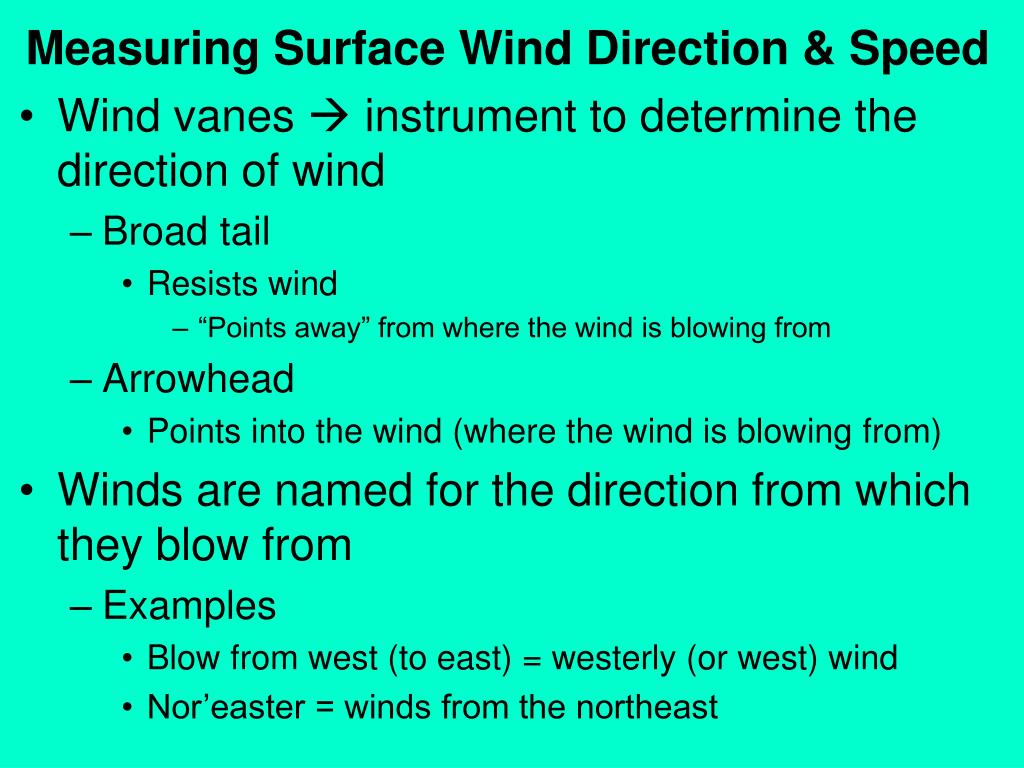 Measuring Surface Wind Direction & Speed

• Wind vanes → instrument to determine the direction of wind
– Broad tail
• Resists wind
– “Points away” from where the wind is blowing from
– Arrowhead
• Points into the wind (where the wind is blowing from)

• Winds are named for the direction from which they blow from
– Examples
• Blow from west (to east) = westerly (or west) wind
• Nor’easter = winds from the northeast